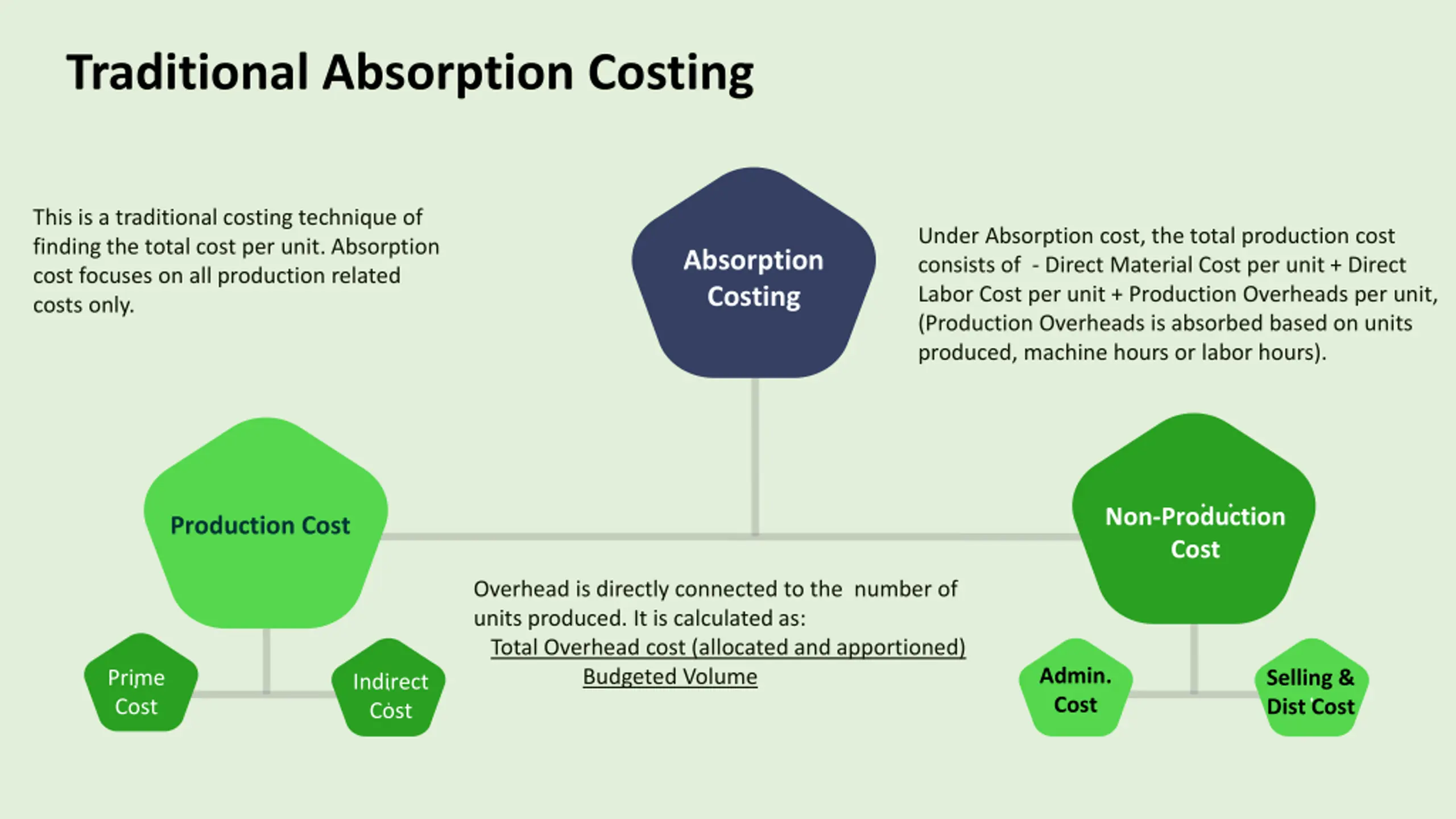 Traditional Absorption Costing

This is a traditional costing technique of finding the total cost per unit. Absorption cost focuses on all production related costs only.

Absorption Costing

Under Absorption cost, the total production cost consists of - Direct Material Cost per unit + Direct Labor Cost per unit + Production Overheads per unit, (Production Overheads is absorbed based on units produced, machine hours or labor hours).

Production Cost

Non-Production Cost

Overhead is directly connected to the number of units produced. It is calculated as:

Total Overhead cost (allocated and apportioned)
Budgeted Volume

Prime Cost

Indirect Cost

Admin. Cost

Selling & Dist Cost